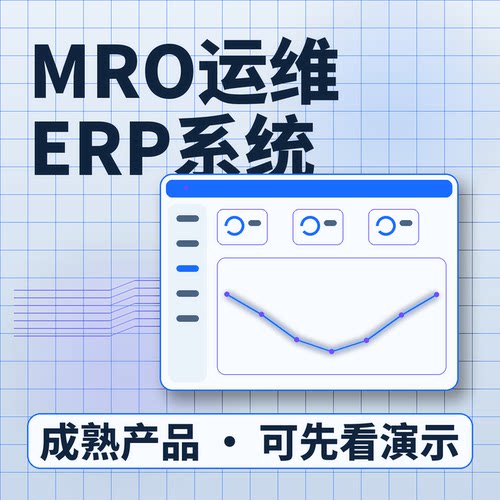 MRO运维
ERP系统

成熟产品 · 可先看演示